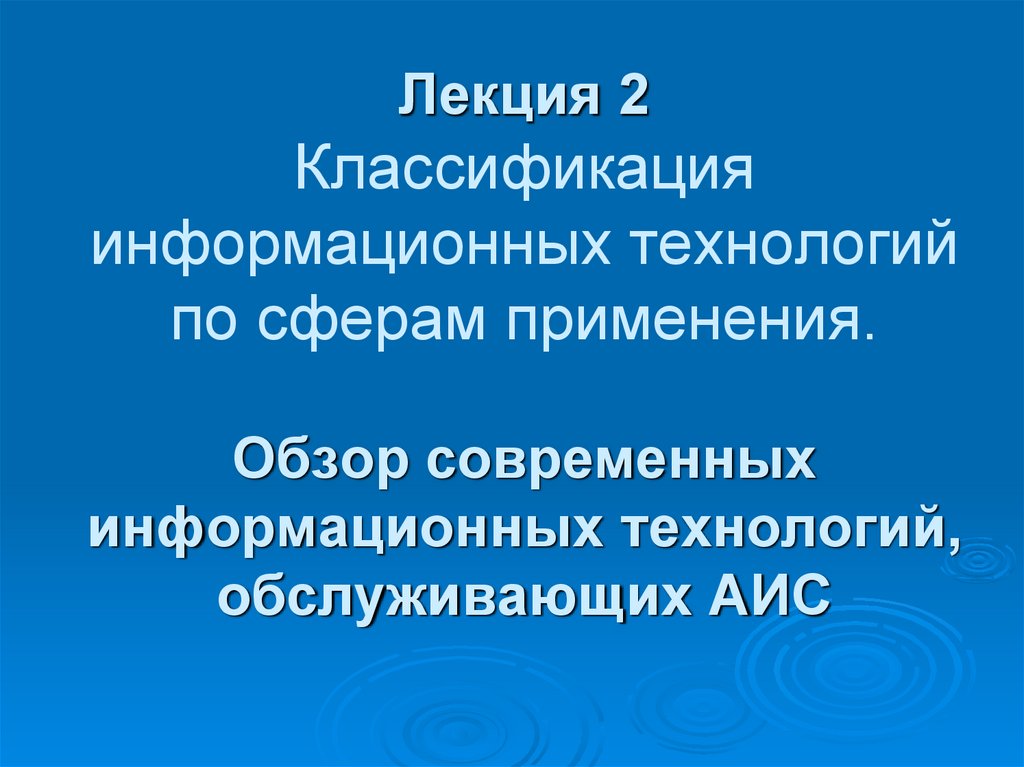 Лекция 2
Классификация информационных технологий по сферам применения.

Обзор современных информационных технологий, обслуживающих АИС